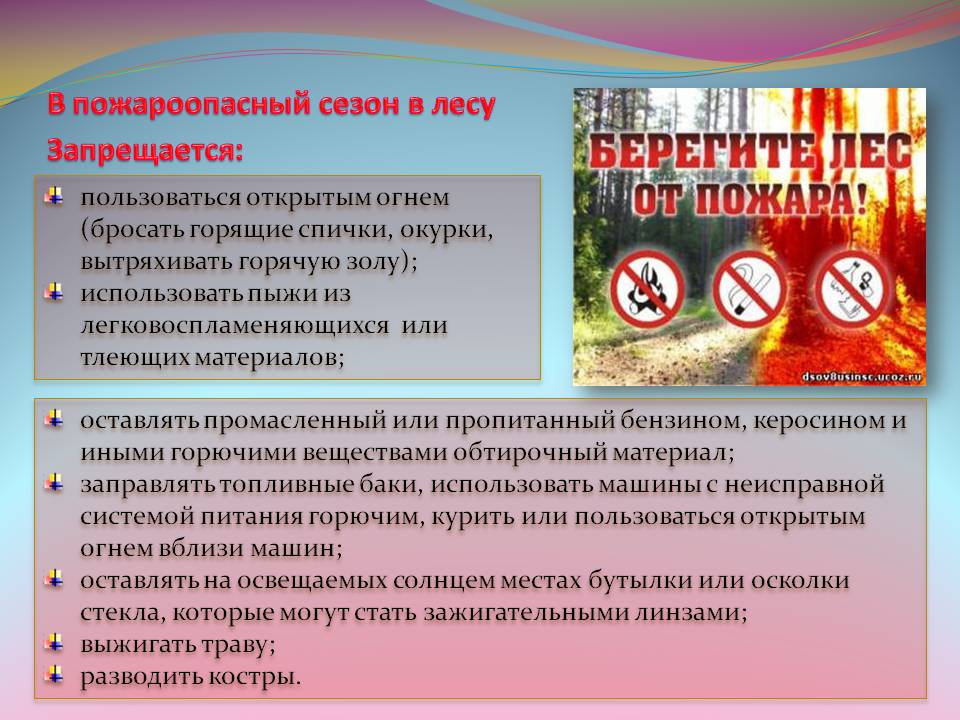 В пожароопасный сезон в лесу
Запрещается:

пользоваться открытым огнем (бросать горящие спички, окурки, вытряхивать горячую золу);
использовать пыжи из легковоспламеняющихся или тлеющих материалов;

БЕРЕГИТЕ ЛЕС ОТ ПОЖАРА!

dsov8usinsc.ucoz.ru

оставлять промасленный или пропитанный бензином, керосином и иными горючими веществами обтирочный материал;
заправлять топливные баки, использовать машины с неисправной системой питания горючим, курить или пользоваться открытым огнем вблизи машин;
оставлять на освещаемых солнцем местах бутылки или осколки стекла, которые могут стать зажигательными линзами;
выжигать траву;
разводить костры.